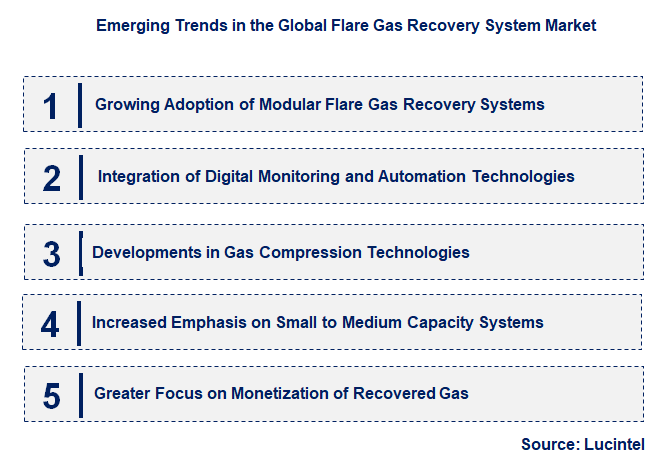 Emerging Trends in the Global Flare Gas Recovery System Market

1 Growing Adoption of Modular Flare Gas Recovery Systems

2 Integration of Digital Monitoring and Automation Technologies

3 Developments in Gas Compression Technologies

4 Increased Emphasis on Small to Medium Capacity Systems

5 Greater Focus on Monetization of Recovered Gas

Source: Lucintel